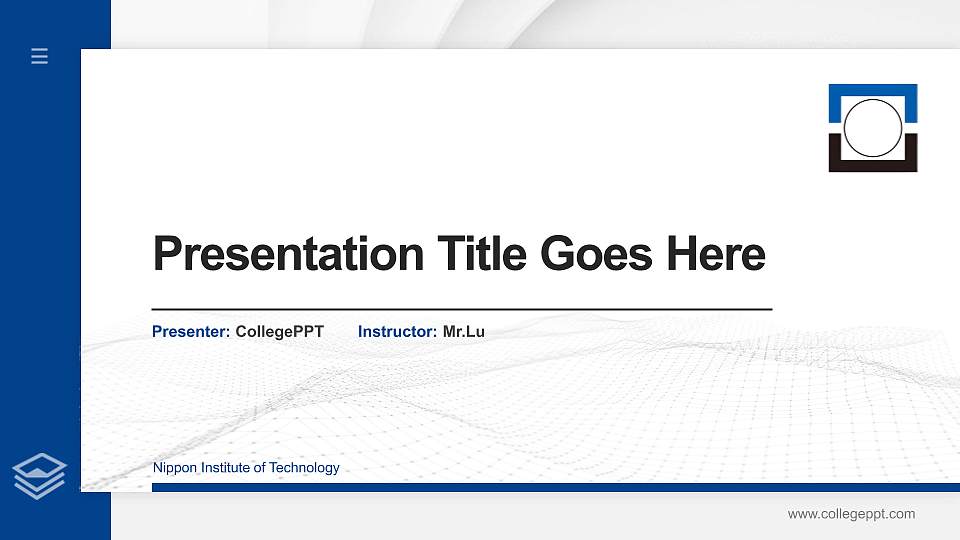 Presentation Title Goes Here

Presenter: CollegePPT Instructor: Mr.Lu

Nippon Institute of Technology

www.collegeppt.com